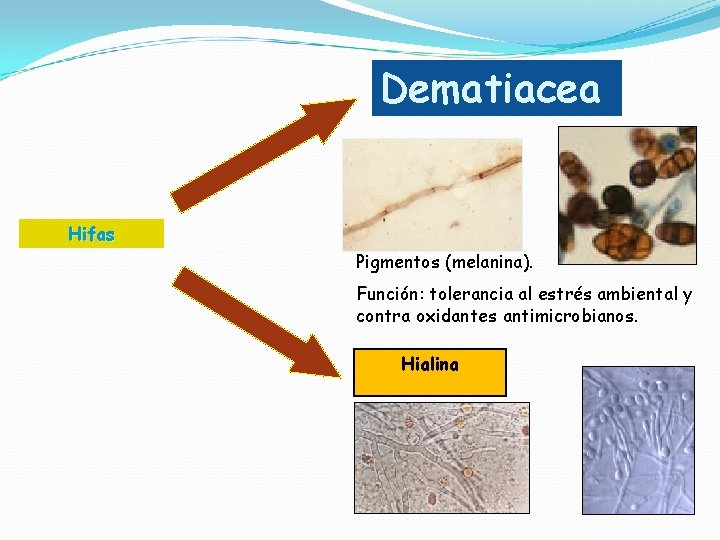 Hifas

Dematiacea

Pigmentos (melanina).

Función: tolerancia al estrés ambiental y contra oxidantes antimicrobianos.

Hialina